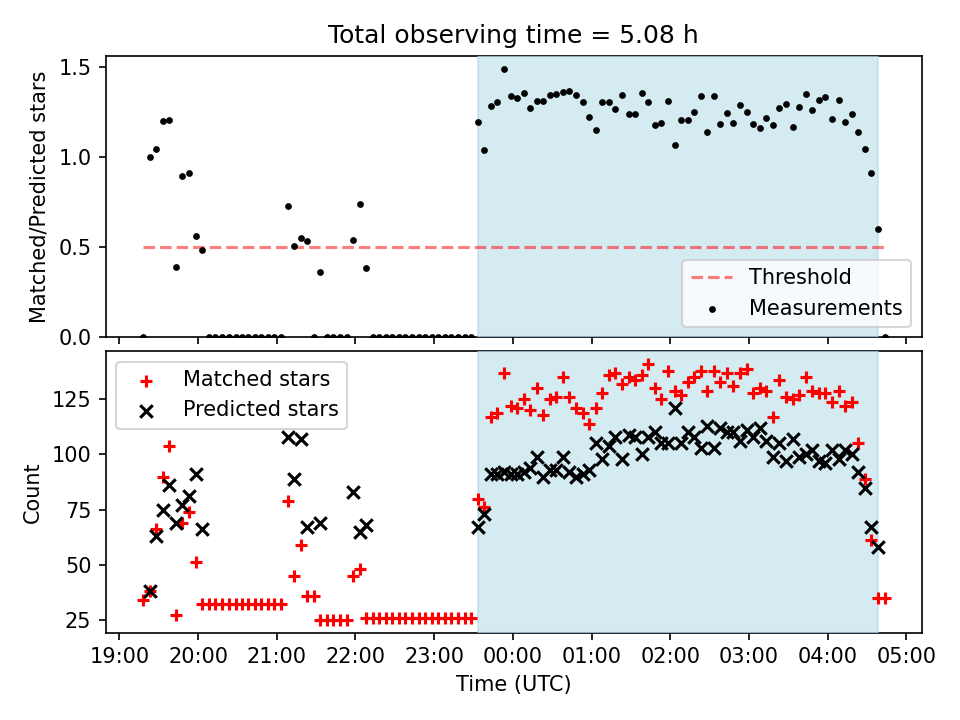 Total observing time = 5.08 h

Matched/Predicted stars

1.5
1.0
0.5
0.0

Threshold
Measurements

Matched stars
Predicted stars

Count

125
100
75
50
25

19:00 20:00 21:00 22:00 23:00 00:00 01:00 02:00 03:00 04:00 05:00

Time (UTC)